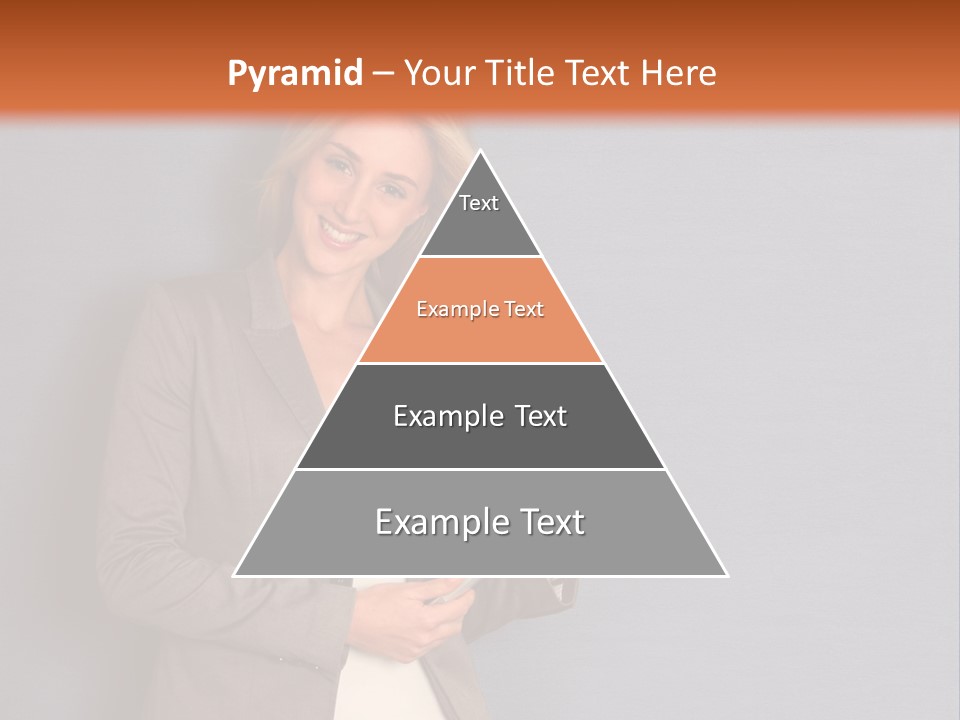 Pyramid – Your Title Text Here

Text

Example Text

Example Text

Example Text